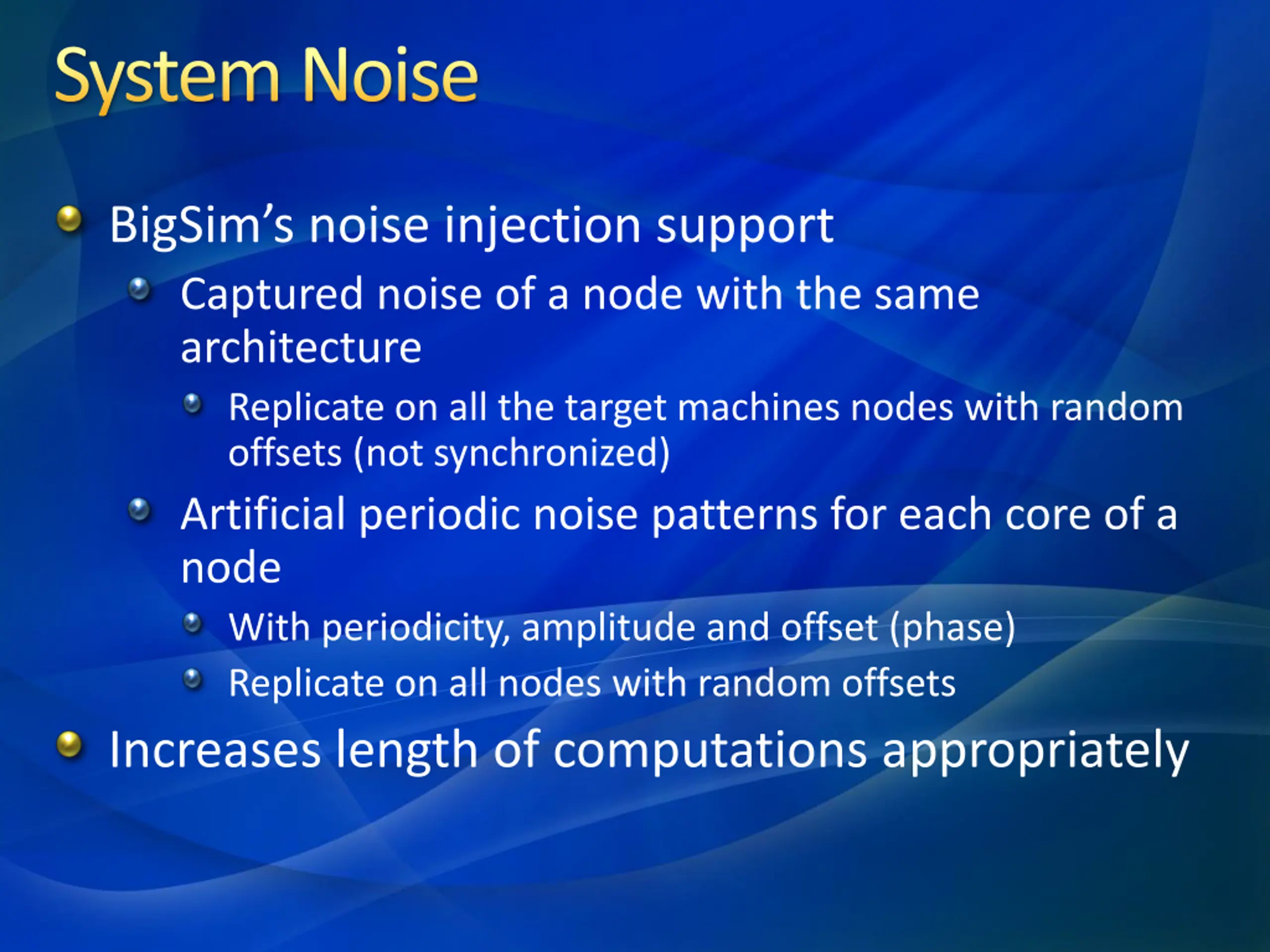 System Noise

BigSim’s noise injection support

Captured noise of a node with the same architecture

Replicate on all the target machines nodes with random offsets (not synchronized)

Artificial periodic noise patterns for each core of a node

With periodicity, amplitude and offset (phase)

Replicate on all nodes with random offsets

Increases length of computations appropriately